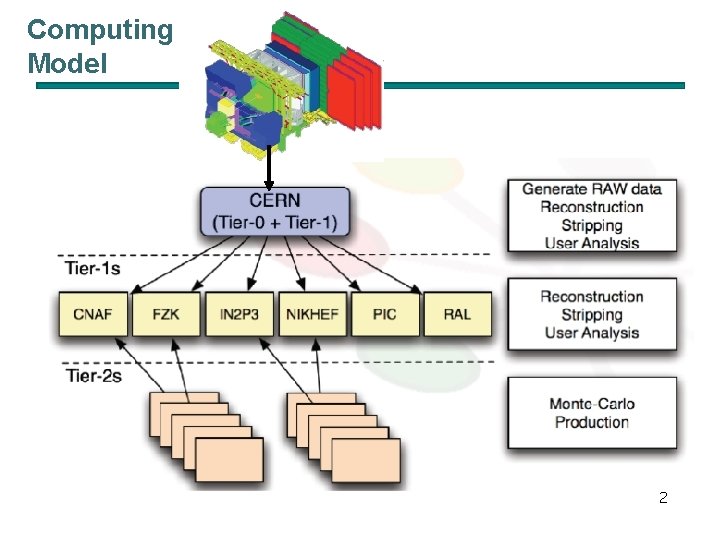 Computing Model

CERN
(Tier-0 + Tier-1)

Generate RAW data
Reconstruction
Stripping
User Analysis

Tier-1s

CNAF

FZK

IN2P3

NIKHEF

PIC

RAL

Reconstruction
Stripping
User Analysis

Tier-2s

Monte-Carlo
Production

2